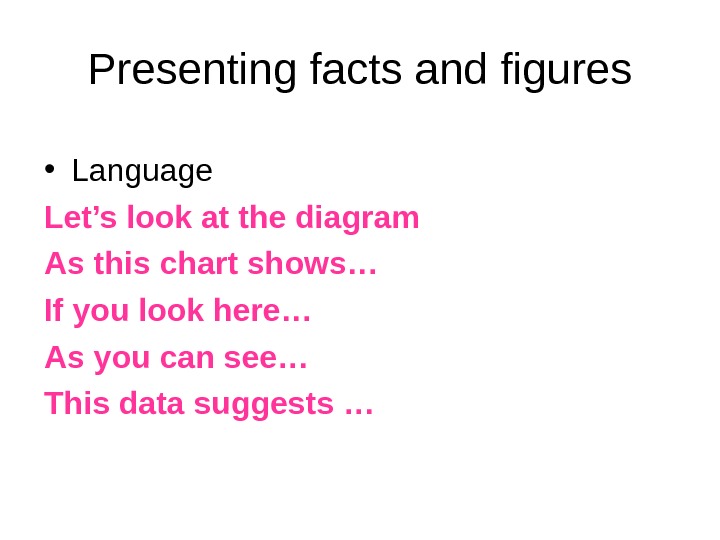 Presenting facts and figures

• Language

Let’s look at the diagram

As this chart shows…

If you look here…

As you can see…

This data suggests …